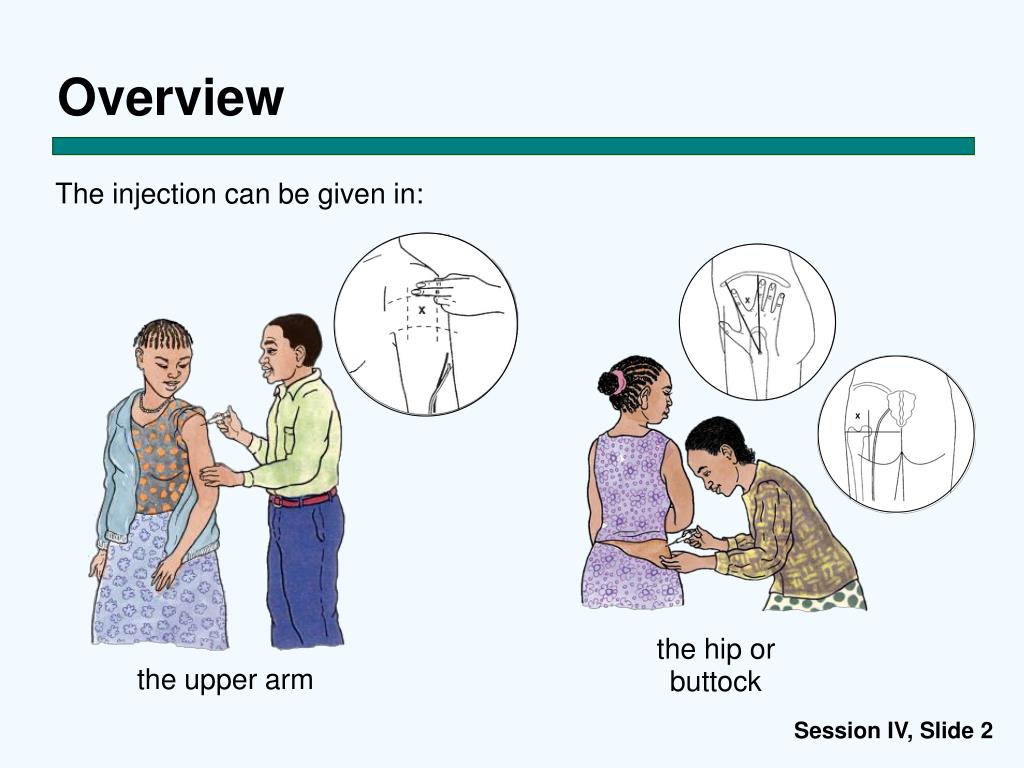 Overview

The injection can be given in:

x

x

x

the upper arm

the hip or buttock

Session IV, Slide 2